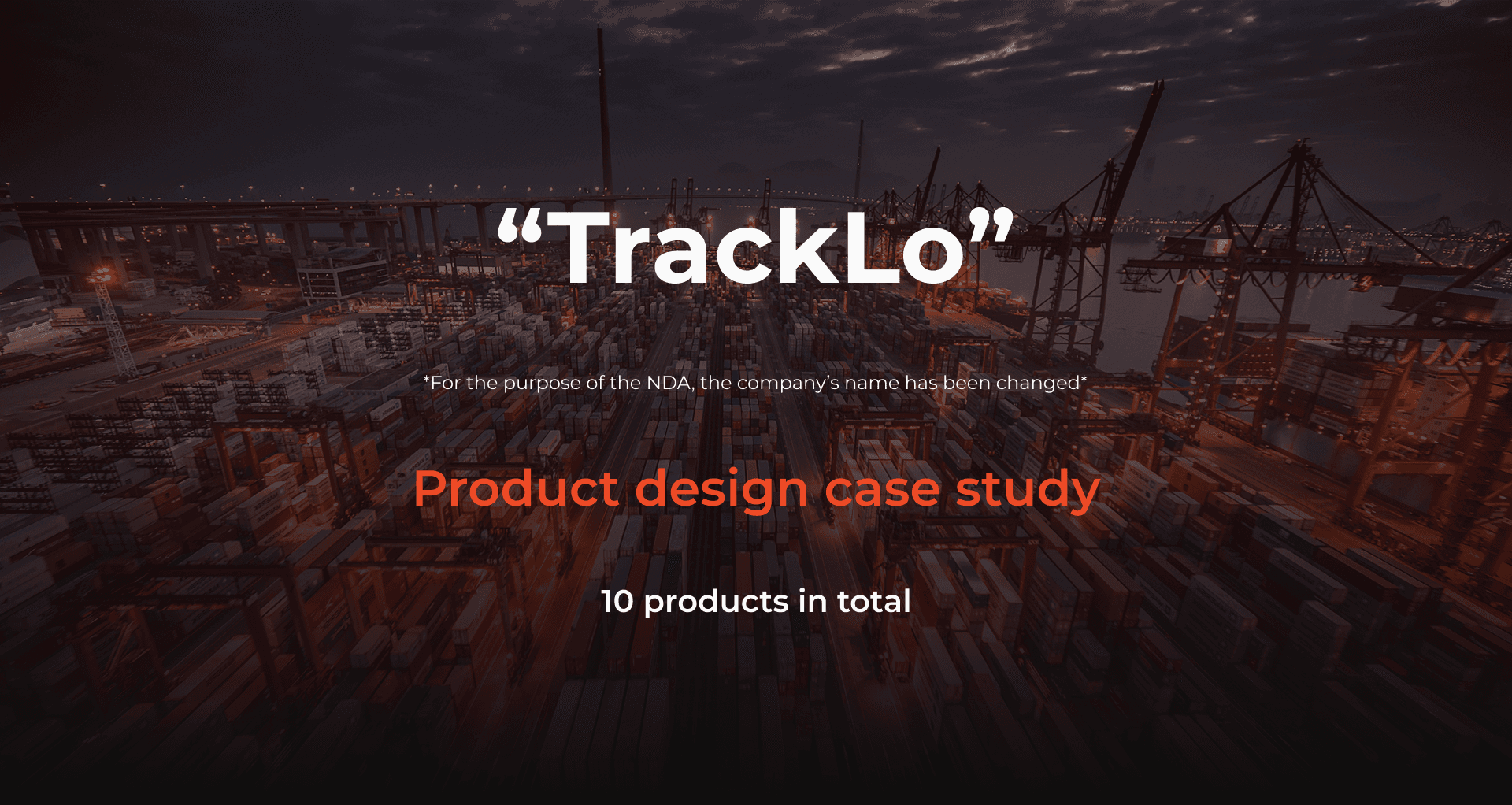 “TrackLo”

*For the purpose of the NDA, the company’s name has been changed*

Product design case study

10 products in total